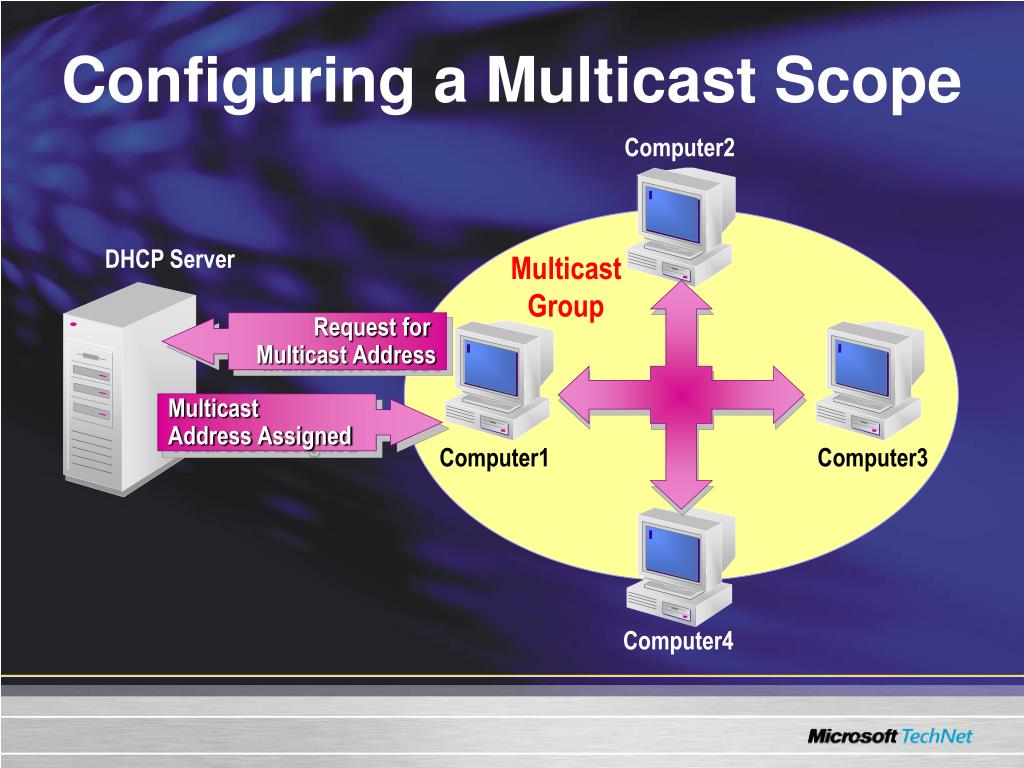 Configuring a Multicast Scope

Computer2

DHCP Server

Multicast Group

Request for Multicast Address

Multicast Address Assigned

Computer1

Computer3

Computer4

Microsoft TechNet